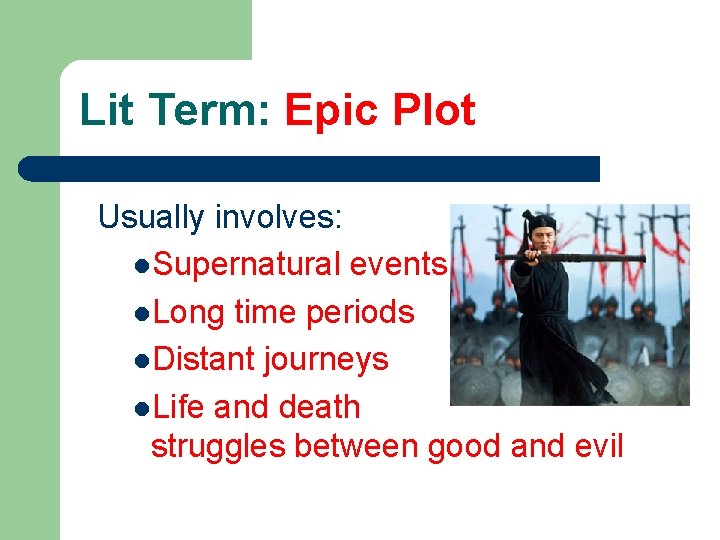 Lit Term: Epic Plot

Usually involves:
- Supernatural events
- Long time periods
- Distant journeys
- Life and death struggles between good and evil